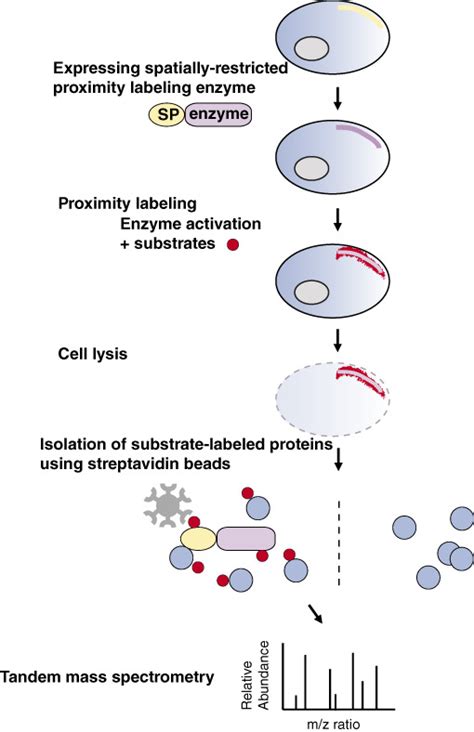 Expressing spatially-restricted proximity labeling enzyme

SP enzyme

Proximity labeling
Enzyme activation
+ substrates

Cell lysis

Isolation of substrate-labeled proteins using streptavidin beads

Tandem mass spectrometry

Relative Abundance

m/z ratio